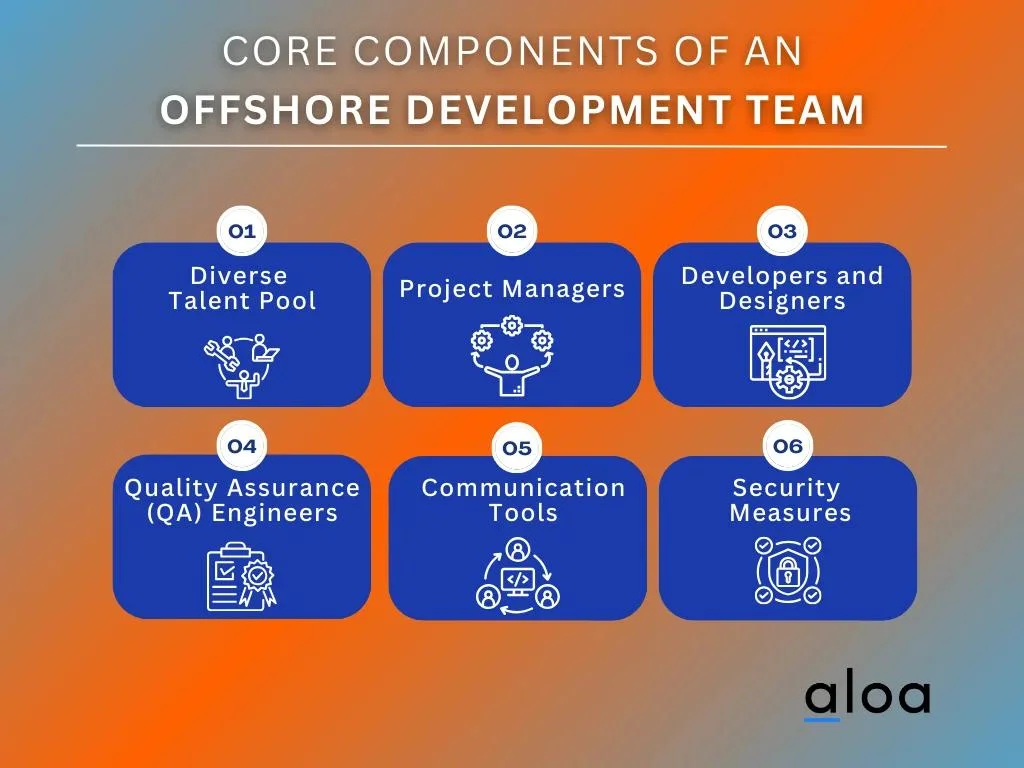 CORE COMPONENTS OF AN
OFFSHORE DEVELOPMENT TEAM

01
Diverse Talent Pool

02
Project Managers

03
Developers and Designers

04
Quality Assurance (QA) Engineers

05
Communication Tools

06
Security Measures

aloa